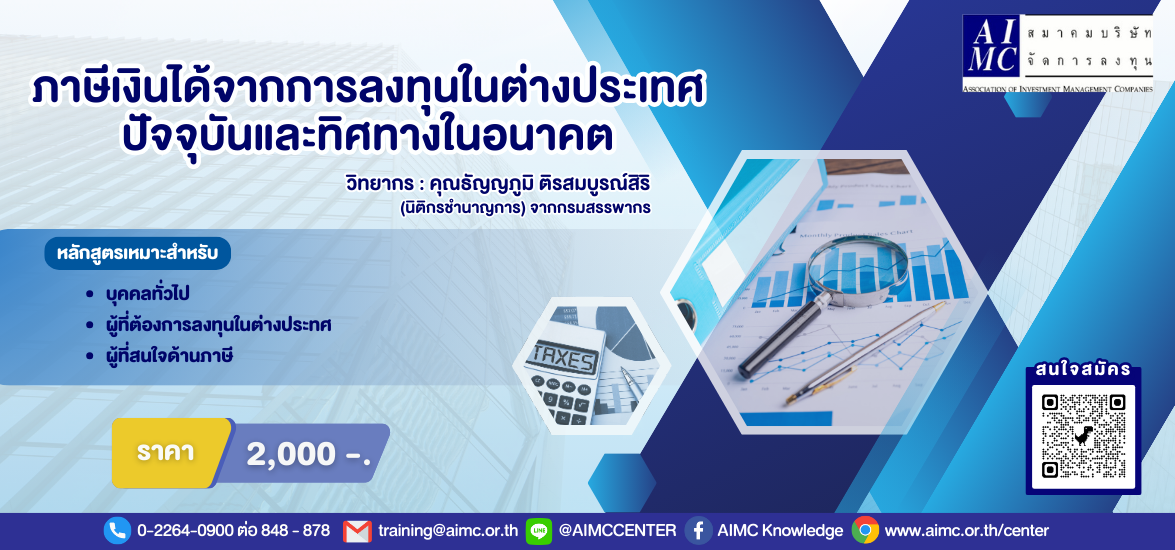 AIMC สมาคมบริษัทจัดการลงทุน
ASSOCIATION OF INVESTMENT MANAGEMENT COMPANIES

ภาษีเงินได้จากการลงทุนในต่างประเทศ ปัจจุบันและทิศทางในอนาคต

วิทยากร : คุณธัญญภูมิ ติรสมบูรณ์สิริ
(นิติกรชำนาญการ) จากกรมสรรพากร

หลักสูตรเหมาะสำหรับ
• บุคคลทั่วไป
• ผู้ที่ต้องการลงทุนในต่างประเทศ
• ผู้ที่สนใจด้านภาษี

TAXES

ราคา 2,000 -.

สนใจสมัคร

0-2264-0900 ต่อ 848 - 878 training@aimc.or.th @AIMCCENTER AIMC Knowledge www.aimc.or.th/center